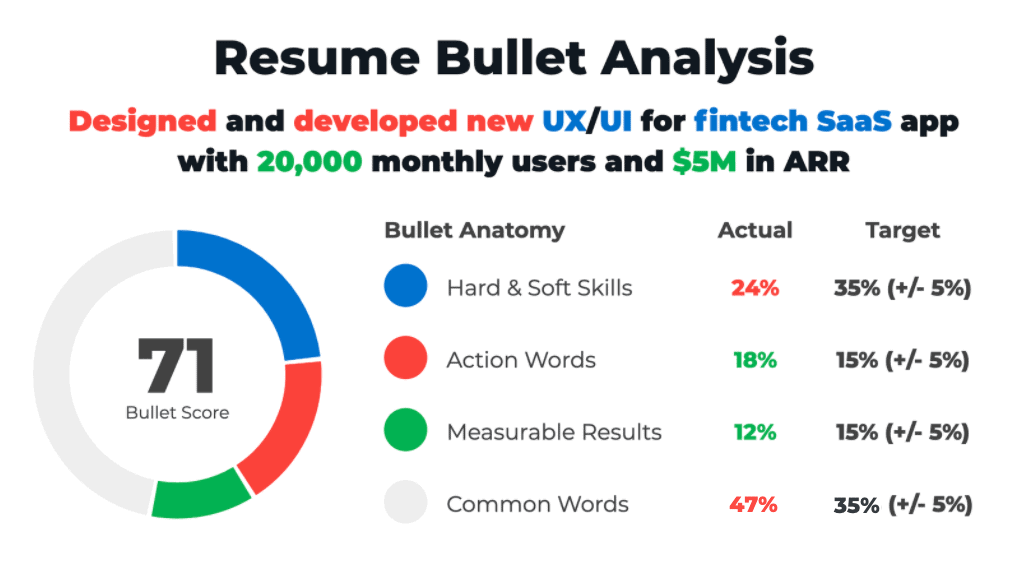 Resume Bullet Analysis

Designed and developed new UX/UI for fintech SaaS app with 20,000 monthly users and $5M in ARR

71
Bullet Score

| Bullet Anatomy | Actual | Target |
|---|---|---|
| Hard & Soft Skills | 24% | 35% (+/- 5%) |
| Action Words | 18% | 15% (+/- 5%) |
| Measurable Results | 12% | 15% (+/- 5%) |
| Common Words | 47% | 35% (+/- 5%) |